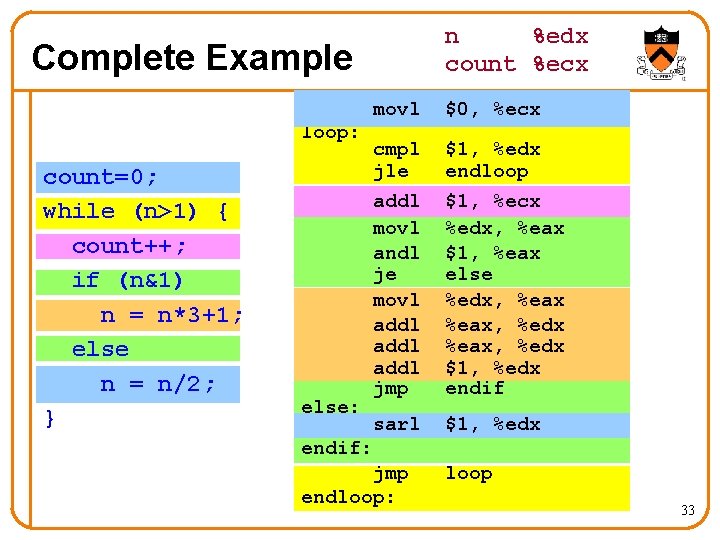 Complete Example

n %edx
count %ecx

count=0;
while (n>1) {
count++;
if (n&1)
n = n*3+1;
else
n = n/2;
}

movl $0, %ecx
loop:
cmpl $1, %edx
jle endloop
addl $1, %ecx
movl %edx, %eax
andl $1, %eax
je else
movl %edx, %eax
addl %eax, %edx
addl %eax, %edx
addl $1, %edx
jmp endif
else:
sarl $1, %edx
endif:
jmp loop
endloop:

33